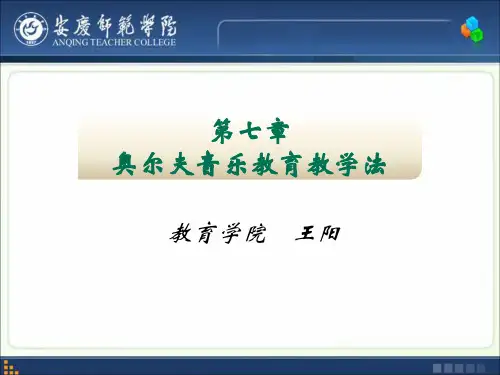 安慶師範學院
ANQING TEACHER COLLEGE

第七章
奥尔夫音乐教育教学法

教育学院　王阳